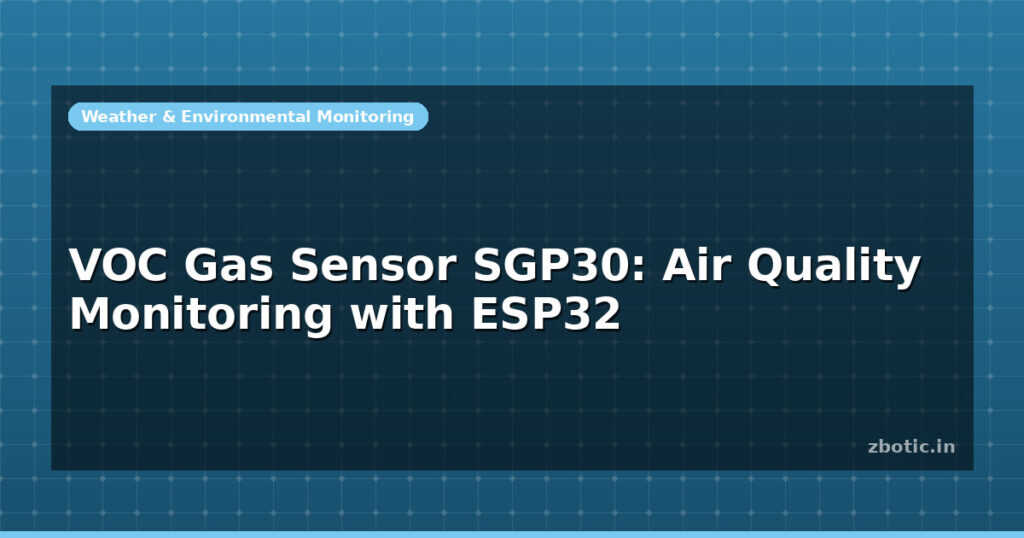 Weather & Environmental Monitoring

VOC Gas Sensor SGP30: Air Quality Monitoring with ESP32

zbotic.in